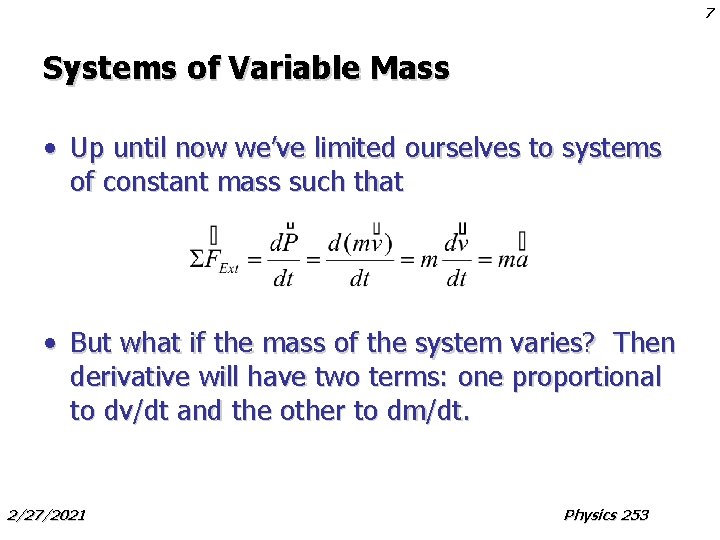 7

Systems of Variable Mass

• Up until now we've limited ourselves to systems of constant mass such that

$\Sigma \vec{F}_{Ext} = \frac{d\vec{P}}{dt} = \frac{d(m\vec{v})}{dt} = m\frac{d\vec{v}}{dt} = m\vec{a}$

• But what if the mass of the system varies? Then derivative will have two terms: one proportional to dv/dt and the other to dm/dt.

2/27/2021

Physics 253